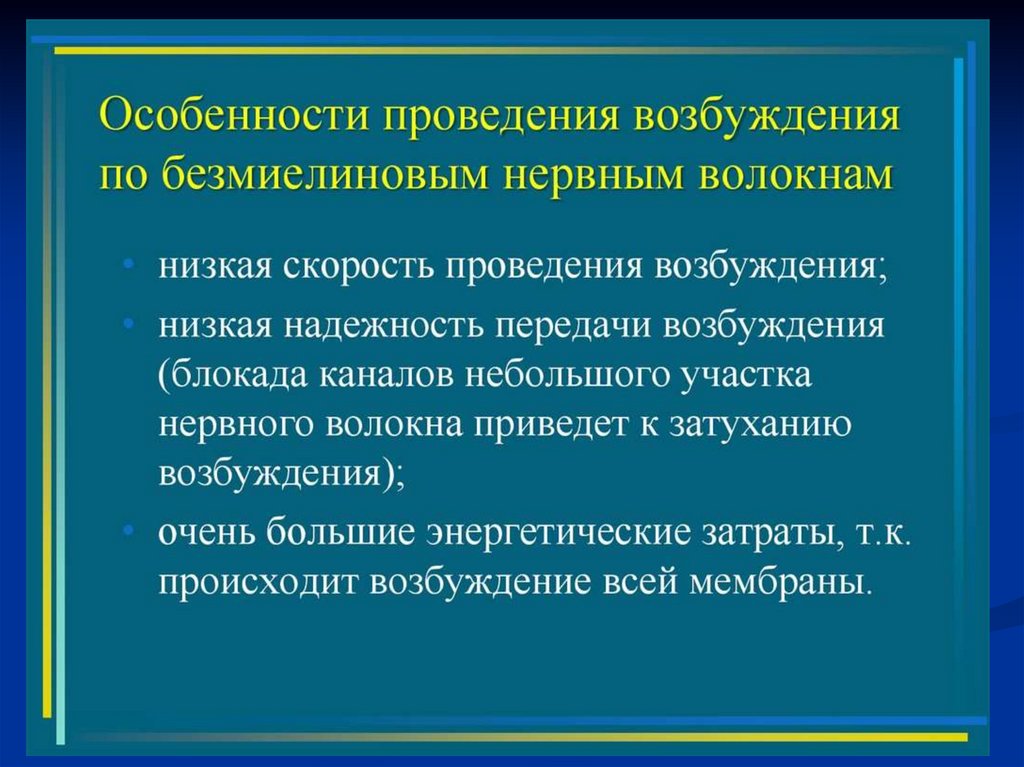 Особенности проведения возбуждения по безмиелиновым нервным волокнам

• низкая скорость проведения возбуждения;
• низкая надежность передачи возбуждения (блокада каналов небольшого участка нервного волокна приведет к затуханию возбуждения);
• очень большие энергетические затраты, т.к. происходит возбуждение всей мембраны.